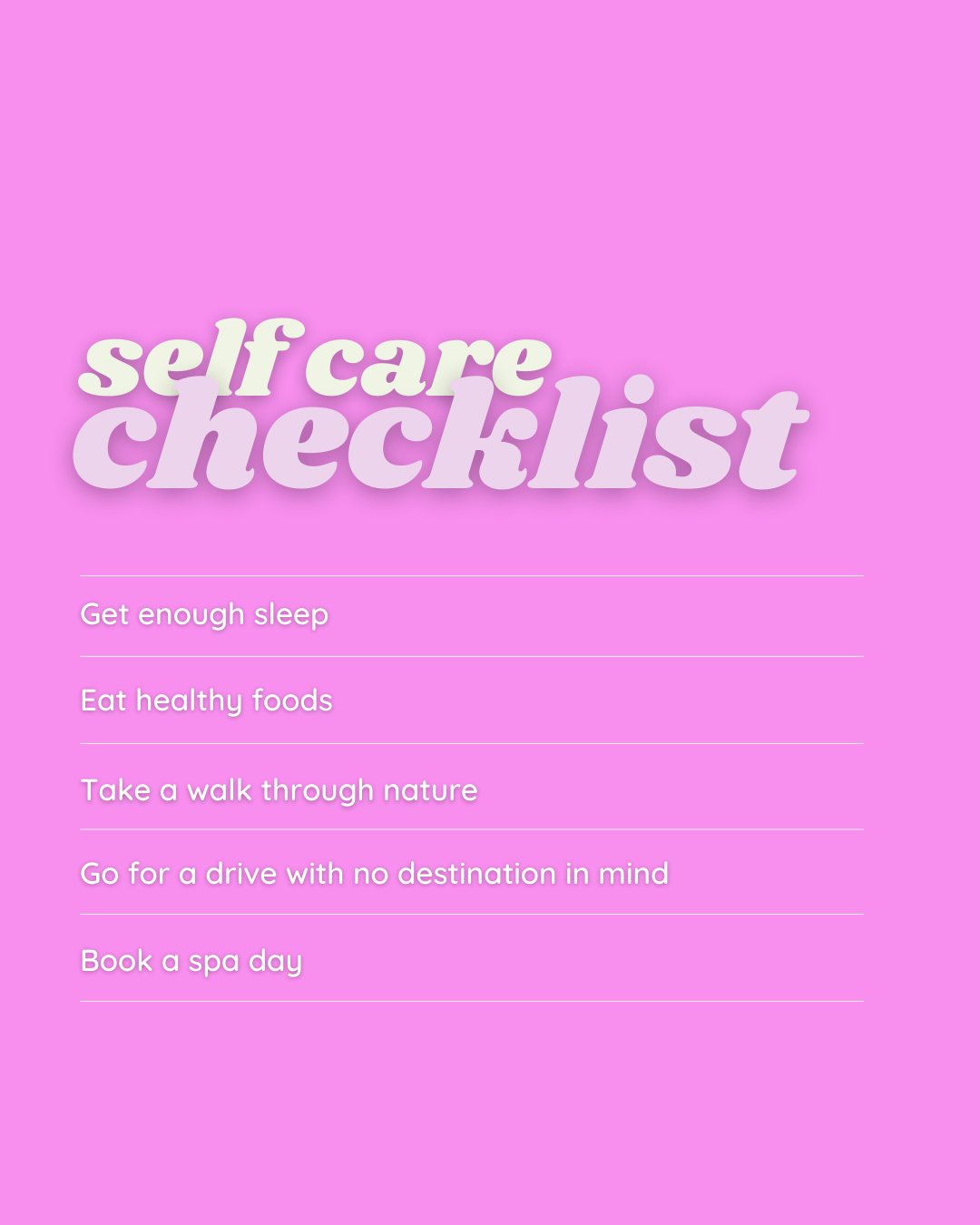 self care
checklist

Get enough sleep

Eat healthy foods

Take a walk through nature

Go for a drive with no destination in mind

Book a spa day